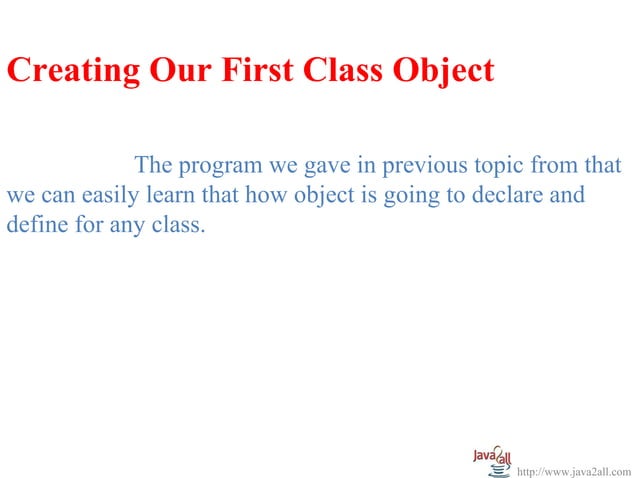 Creating Our First Class Object

The program we gave in previous topic from that we can easily learn that how object is going to declare and define for any class.

Java2all

http://www.java2all.com